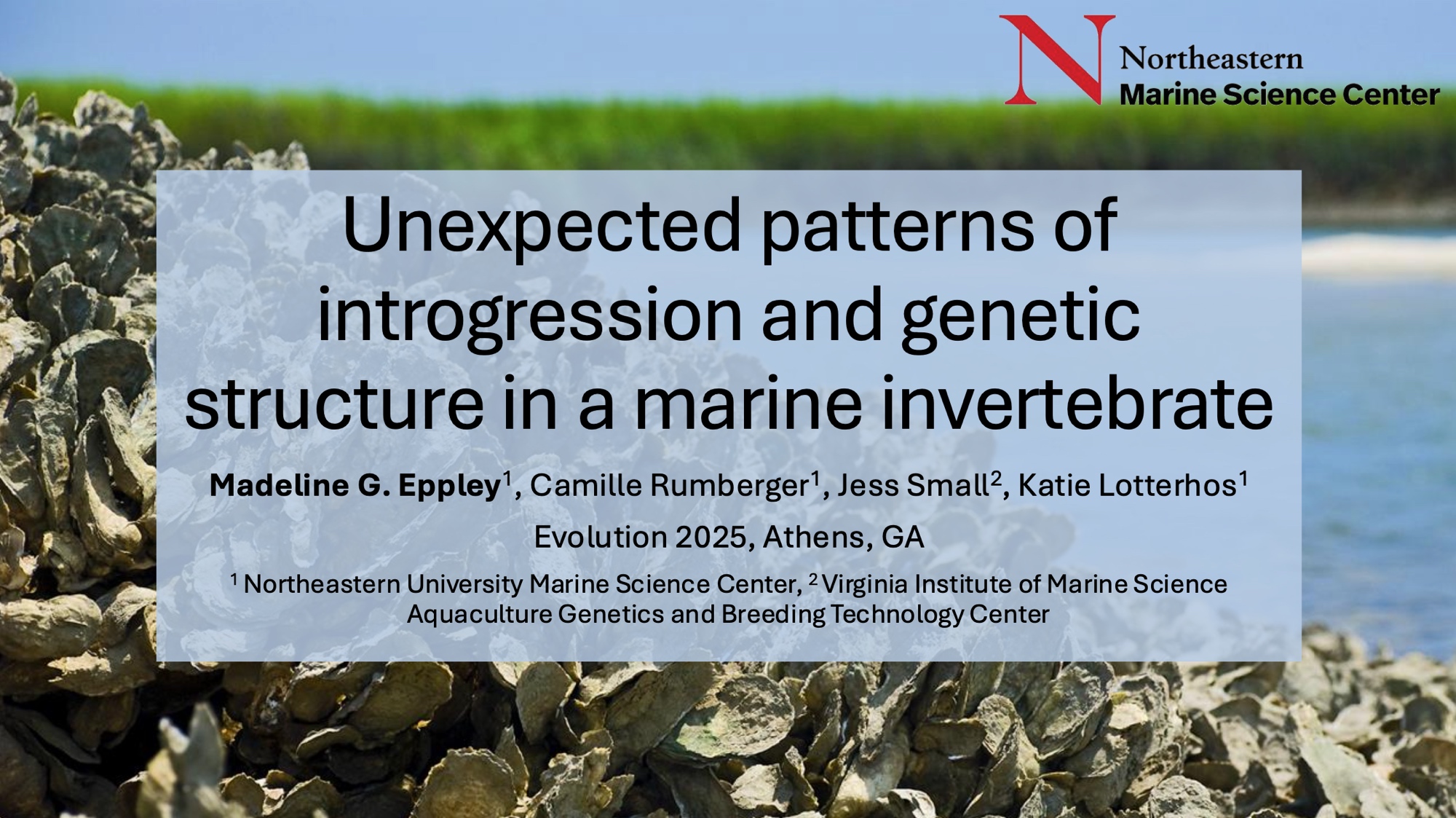 N Northeastern
Marine Science Center

Unexpected patterns of introgression and genetic structure in a marine invertebrate

Madeline G. Eppley$^1$, Camille Rumberger$^1$, Jess Small$^2$, Katie Lotterhos$^1$

Evolution 2025, Athens, GA

$^1$ Northeastern University Marine Science Center, $^2$ Virginia Institute of Marine Science Aquaculture Genetics and Breeding Technology Center